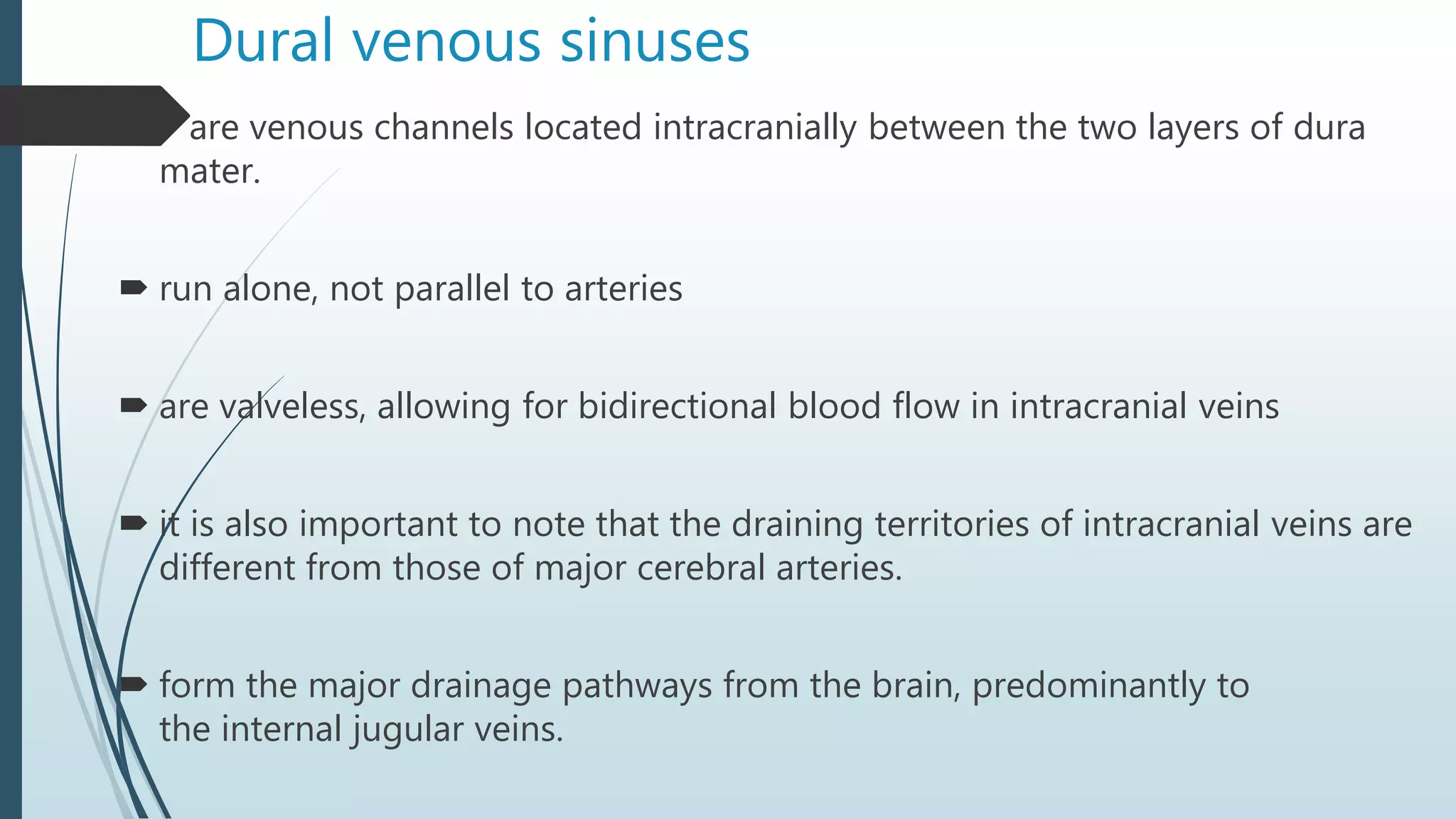 Dural venous sinuses

are venous channels located intracranially between the two layers of dura mater.

run alone, not parallel to arteries

are valveless, allowing for bidirectional blood flow in intracranial veins

it is also important to note that the draining territories of intracranial veins are different from those of major cerebral arteries.

form the major drainage pathways from the brain, predominantly to the internal jugular veins.